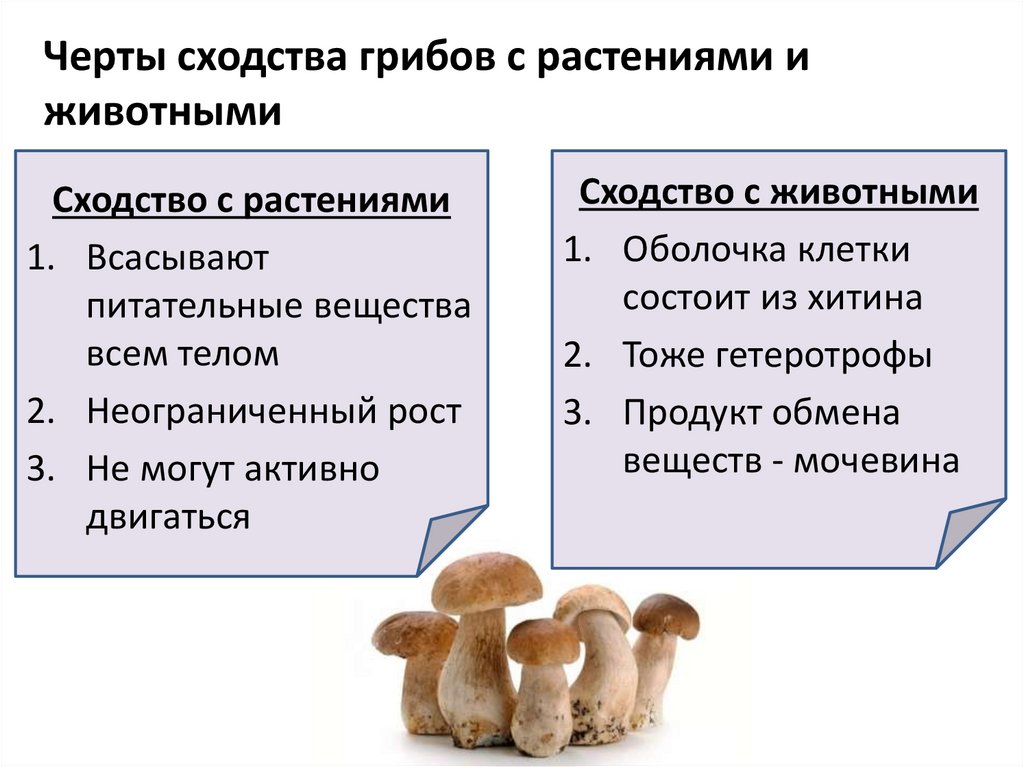 Черты сходства грибов с растениями и животными

Сходство с растениями

1. Всасывают питательные вещества всем телом
2. Неограниченный рост
3. Не могут активно двигаться

Сходство с животными

1. Оболочка клетки состоит из хитина
2. Тоже гетеротрофы
3. Продукт обмена веществ - мочевина